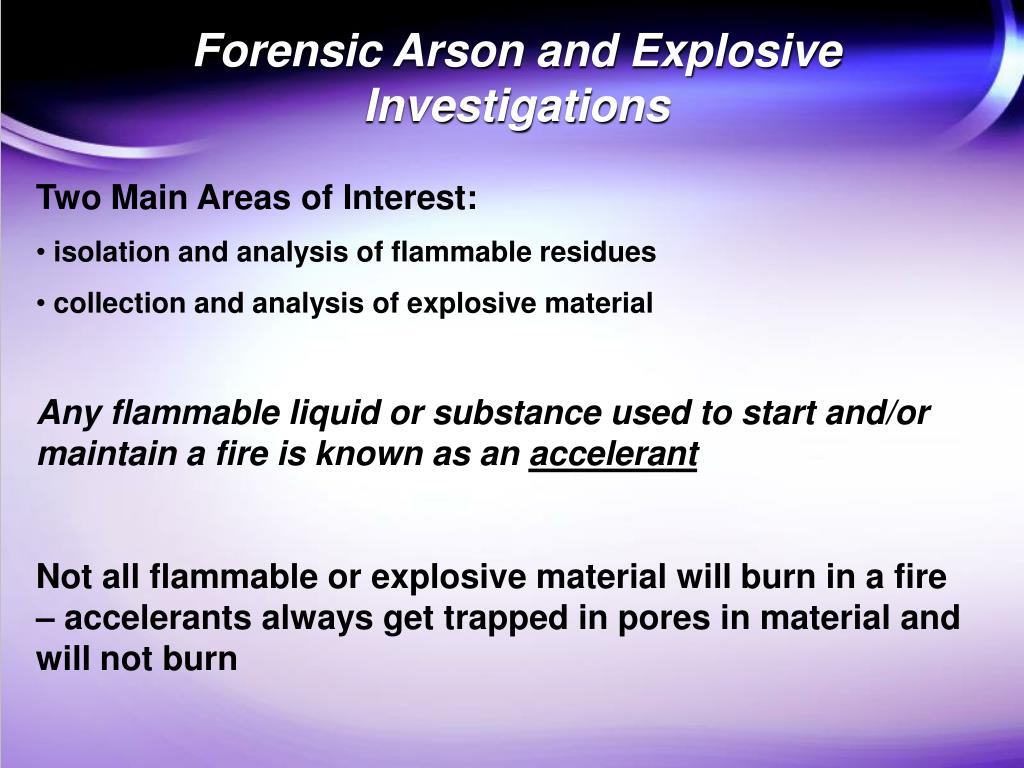 Forensic Arson and Explosive Investigations

Two Main Areas of Interest:

• isolation and analysis of flammable residues

• collection and analysis of explosive material

Any flammable liquid or substance used to start and/or maintain a fire is known as an accelerant

Not all flammable or explosive material will burn in a fire – accelerants always get trapped in pores in material and will not burn